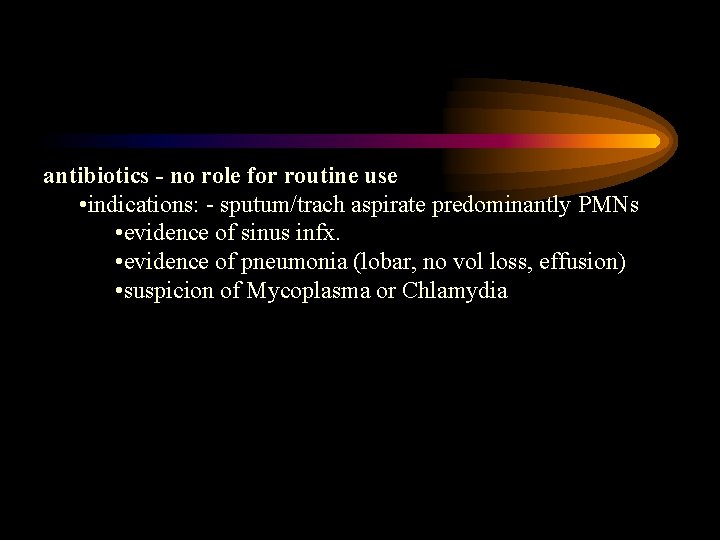 antibiotics - no role for routine use

•indications: - sputum/trach aspirate predominantly PMNs

•evidence of sinus infx.

•evidence of pneumonia (lobar, no vol loss, effusion)

•suspicion of Mycoplasma or Chlamydia